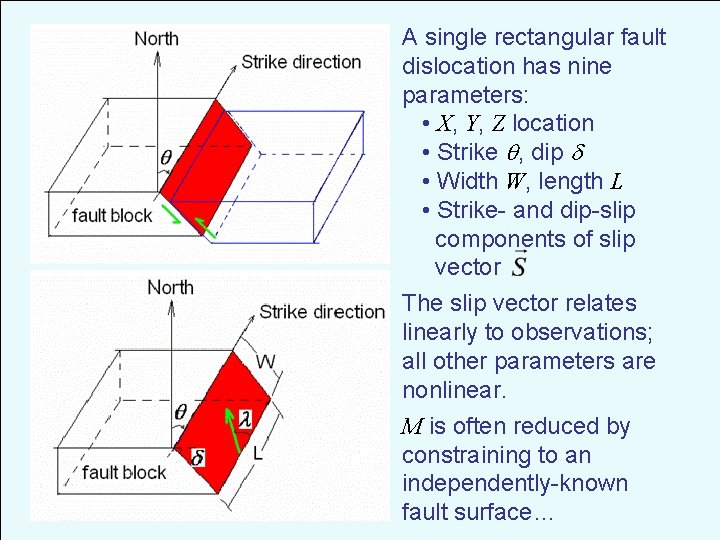 North

Strike direction

$\theta$

fault block

North

Strike direction

W

$\theta$

$\lambda$

$\delta$

L

fault block

A single rectangular fault dislocation has nine parameters:

• $X$, $Y$, $Z$ location
• Strike $\theta$, dip $\delta$
• Width $W$, length $L$
• Strike- and dip-slip components of slip vector $\vec{S}$

The slip vector relates linearly to observations; all other parameters are nonlinear.

$M$ is often reduced by constraining to an independently-known fault surface…